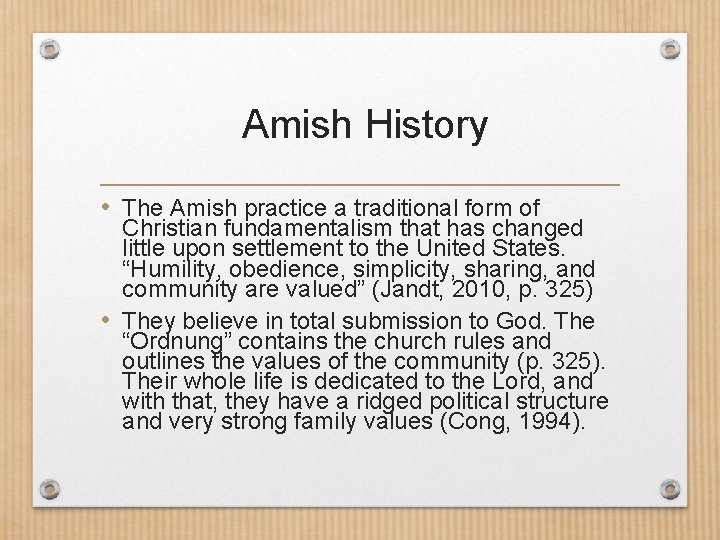 Amish History

• The Amish practice a traditional form of Christian fundamentalism that has changed little upon settlement to the United States. “Humility, obedience, simplicity, sharing, and community are valued” (Jandt, 2010, p. 325)

• They believe in total submission to God. The “Ordnung” contains the church rules and outlines the values of the community (p. 325). Their whole life is dedicated to the Lord, and with that, they have a ridged political structure and very strong family values (Cong, 1994).